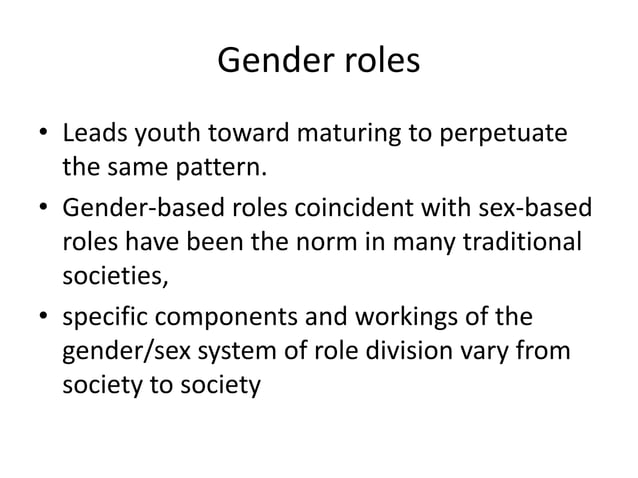 Gender roles

• Leads youth toward maturing to perpetuate the same pattern.
• Gender-based roles coincident with sex-based roles have been the norm in many traditional societies,
• specific components and workings of the gender/sex system of role division vary from society to society